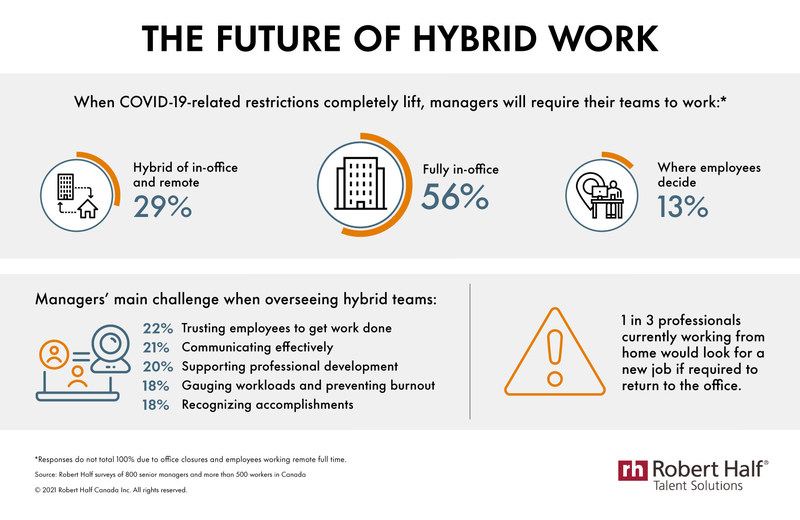 THE FUTURE OF HYBRID WORK

When COVID-19-related restrictions completely lift, managers will require their teams to work:*

Hybrid of in-office and remote
29%

Fully in-office
56%

Where employees decide
13%

Managers' main challenge when overseeing hybrid teams:

22% Trusting employees to get work done
21% Communicating effectively
20% Supporting professional development
18% Gauging workloads and preventing burnout
18% Recognizing accomplishments

1 in 3 professionals currently working from home would look for a new job if required to return to the office.

*Responses do not total 100% due to office closures and employees working remote full time.

Source: Robert Half surveys of 800 senior managers and more than 500 workers in Canada

© 2021 Robert Half Canada Inc. All rights reserved.

rh Robert Half®
Talent Solutions